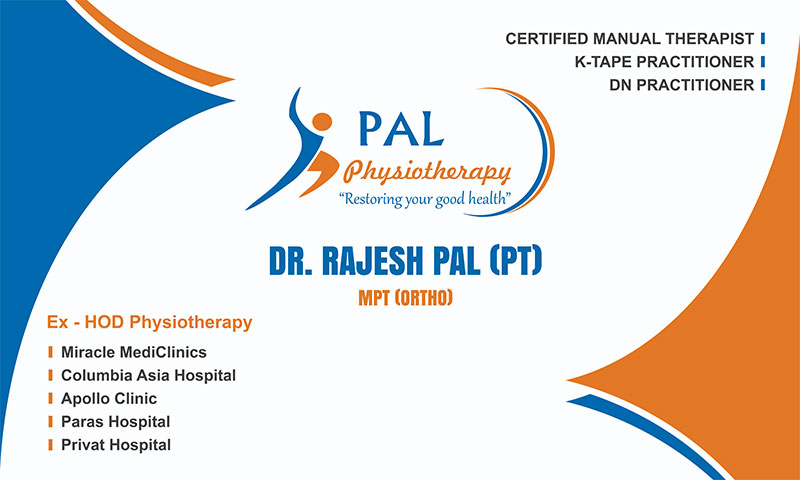 CERTIFIED MANUAL THERAPIST
K-TAPE PRACTITIONER
DN PRACTITIONER

PAL
Physiotherapy
"Restoring your good health"

DR. RAJESH PAL (PT)
MPT (ORTHO)

Ex - HOD Physiotherapy
Miracle MediClinics
Columbia Asia Hospital
Apollo Clinic
Paras Hospital
Privat Hospital